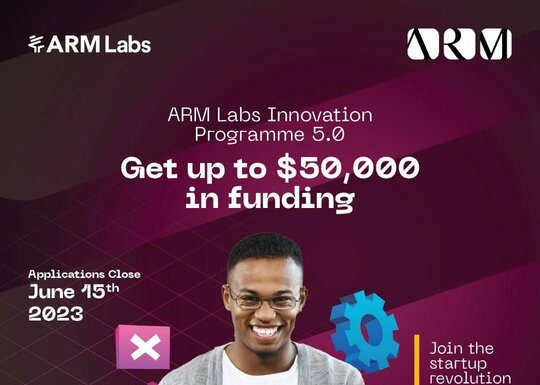 ARM Labs

ARM

ARM Labs Innovation Programme 5.0

Get up to $50,000 in funding

Applications Close
June 15th
2023

Join the startup revolution